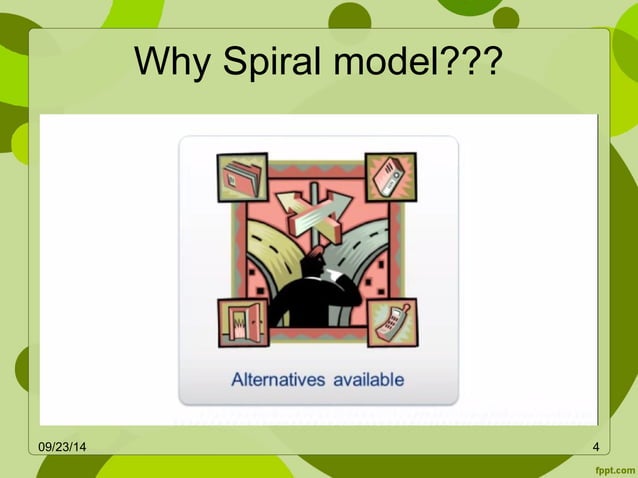 Why Spiral model???

Alternatives available

09/23/14

4

fppt.com